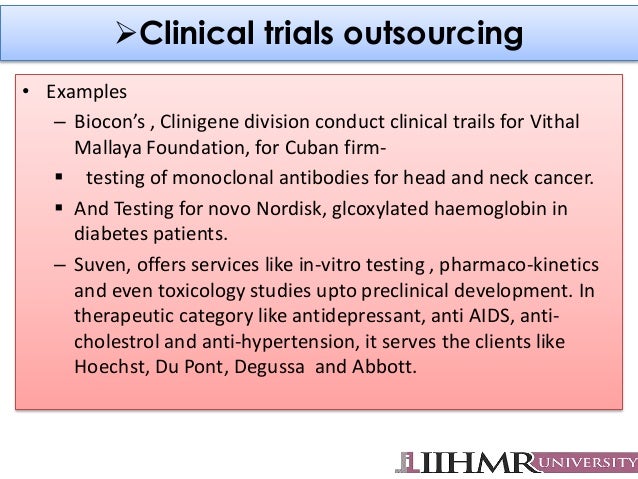 ➢Clinical trials outsourcing

• Examples
– Biocon's , Clinigene division conduct clinical trails for Vithal Mallaya Foundation, for Cuban firm-
▪ testing of monoclonal antibodies for head and neck cancer.
▪ And Testing for novo Nordisk, glcoxylated haemoglobin in diabetes patients.
– Suven, offers services like in-vitro testing , pharmaco-kinetics and even toxicology studies upto preclinical development. In therapeutic category like antidepressant, anti AIDS, anti-cholestrol and anti-hypertension, it serves the clients like Hoechst, Du Pont, Degussa and Abbott.

IIHMR UNIVERSITY